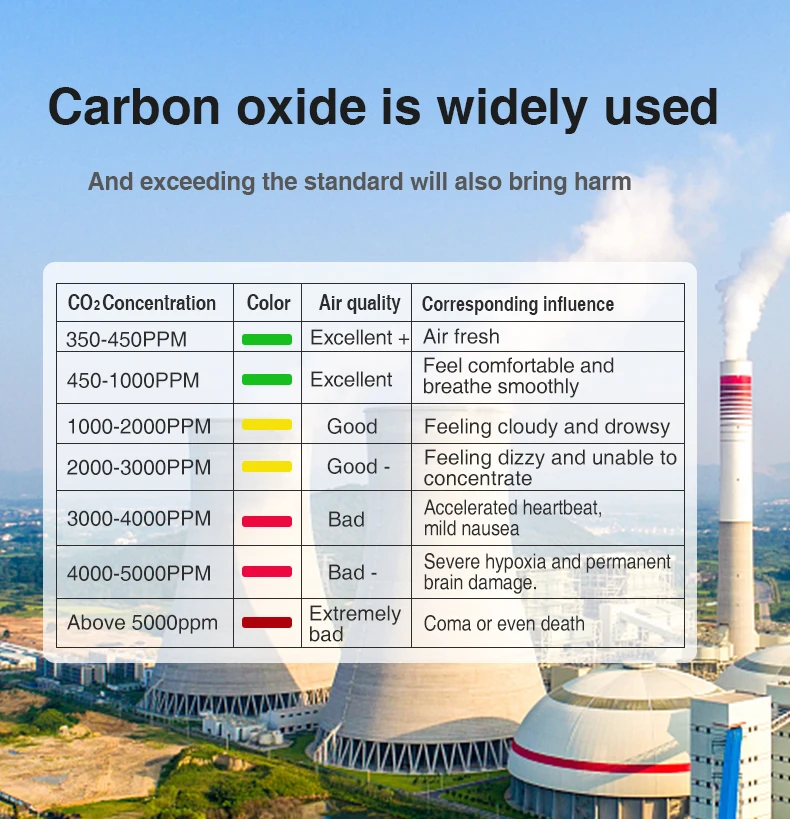 Carbon oxide is widely used

And exceeding the standard will also bring harm

| $CO_2$ Concentration | Color | Air quality | Corresponding influence |
|---|---|---|---|
| 350-450PPM | | Excellent + | Air fresh |
| 450-1000PPM | | Excellent | Feel comfortable and breathe smoothly |
| 1000-2000PPM | | Good | Feeling cloudy and drowsy |
| 2000-3000PPM | | Good - | Feeling dizzy and unable to concentrate |
| 3000-4000PPM | | Bad | Accelerated heartbeat, mild nausea |
| 4000-5000PPM | | Bad - | Severe hypoxia and permanent brain damage. |
| Above 5000ppm | | Extremely bad | Coma or even death |